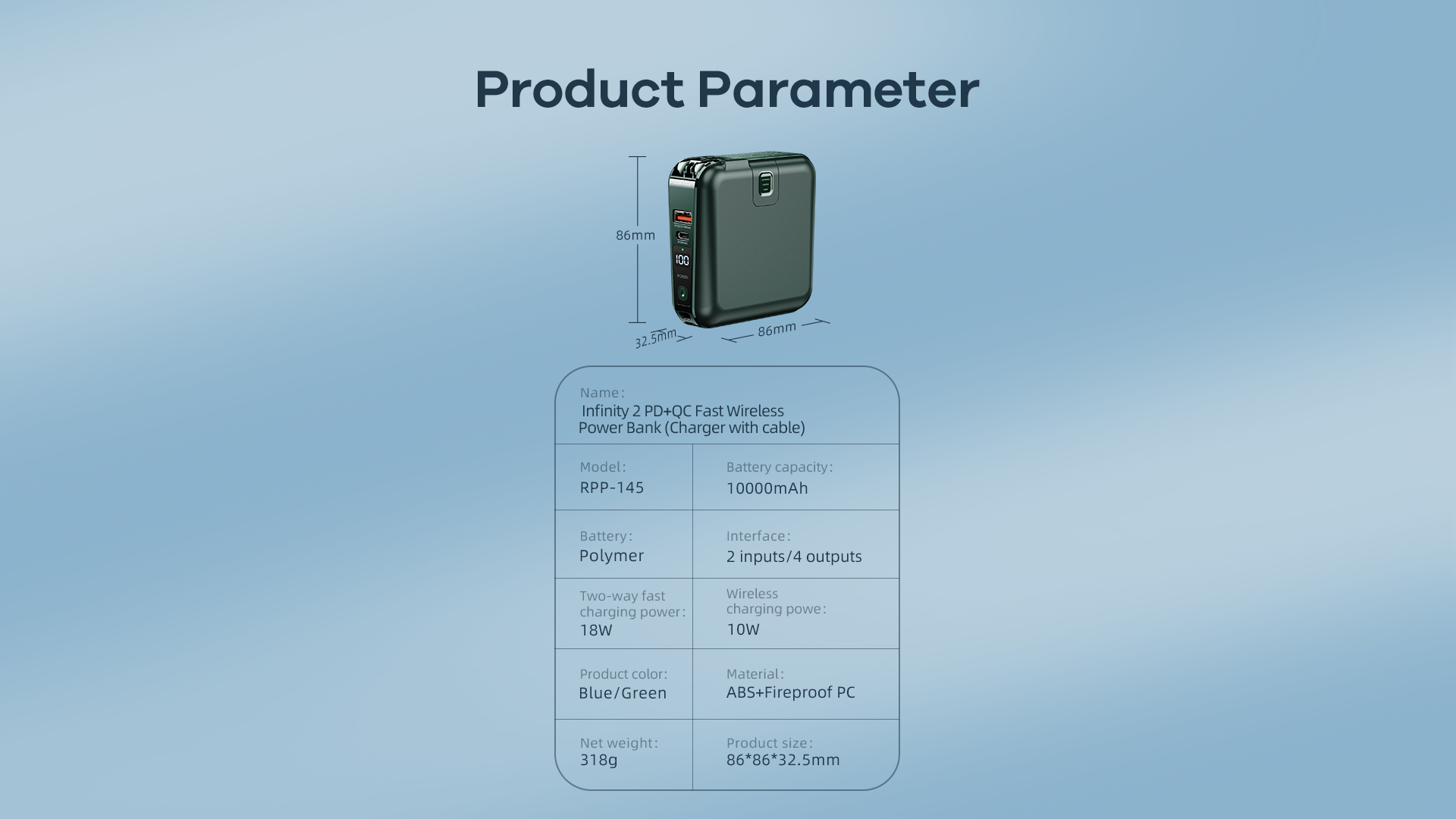 Product Parameter

86mm

100

POWER

32.5mm

86mm

Name:
Infinity 2 PD+QC Fast Wireless Power Bank (Charger with cable)

| Model: RPP-145 | Battery capacity: 10000mAh |
|---|---|
| Battery: Polymer | Interface: 2 inputs/4 outputs |
| Two-way fast charging power: 18W | Wireless charging powe: 10W |
| Product color: Blue/Green | Material: ABS+Fireproof PC |
| Net weight: 318g | Product size: 86*86*32.5mm |